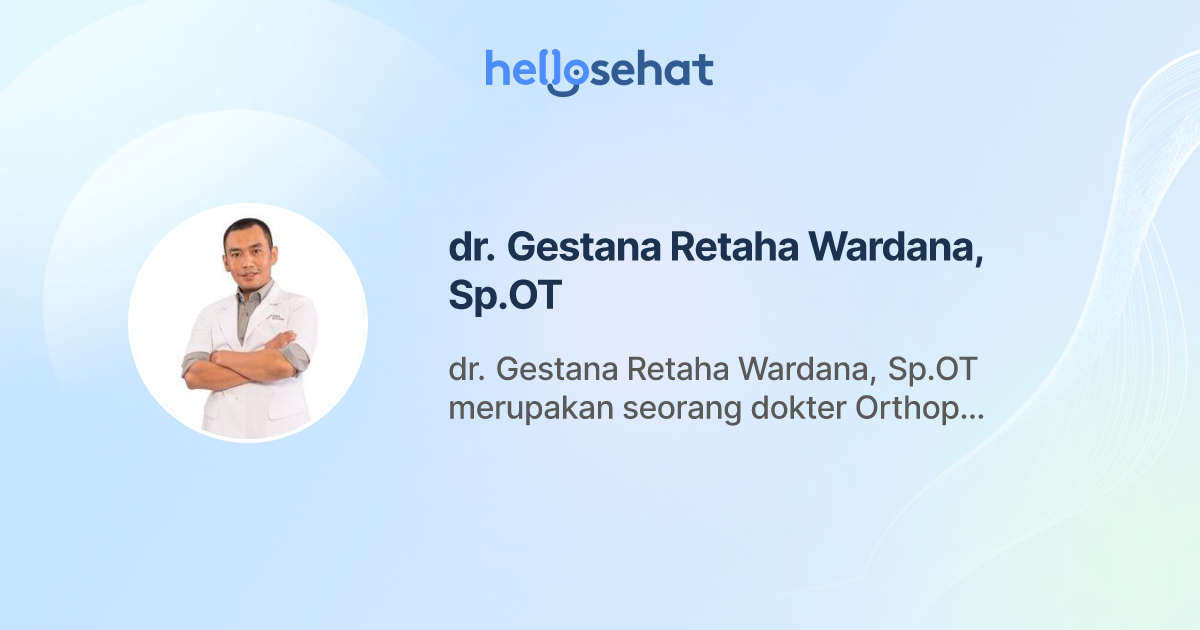 hellosehat

dr. Gestana Retaha Wardana, Sp.OT

dr. Gestana Retaha Wardana, Sp.OT merupakan seorang dokter Orthop...